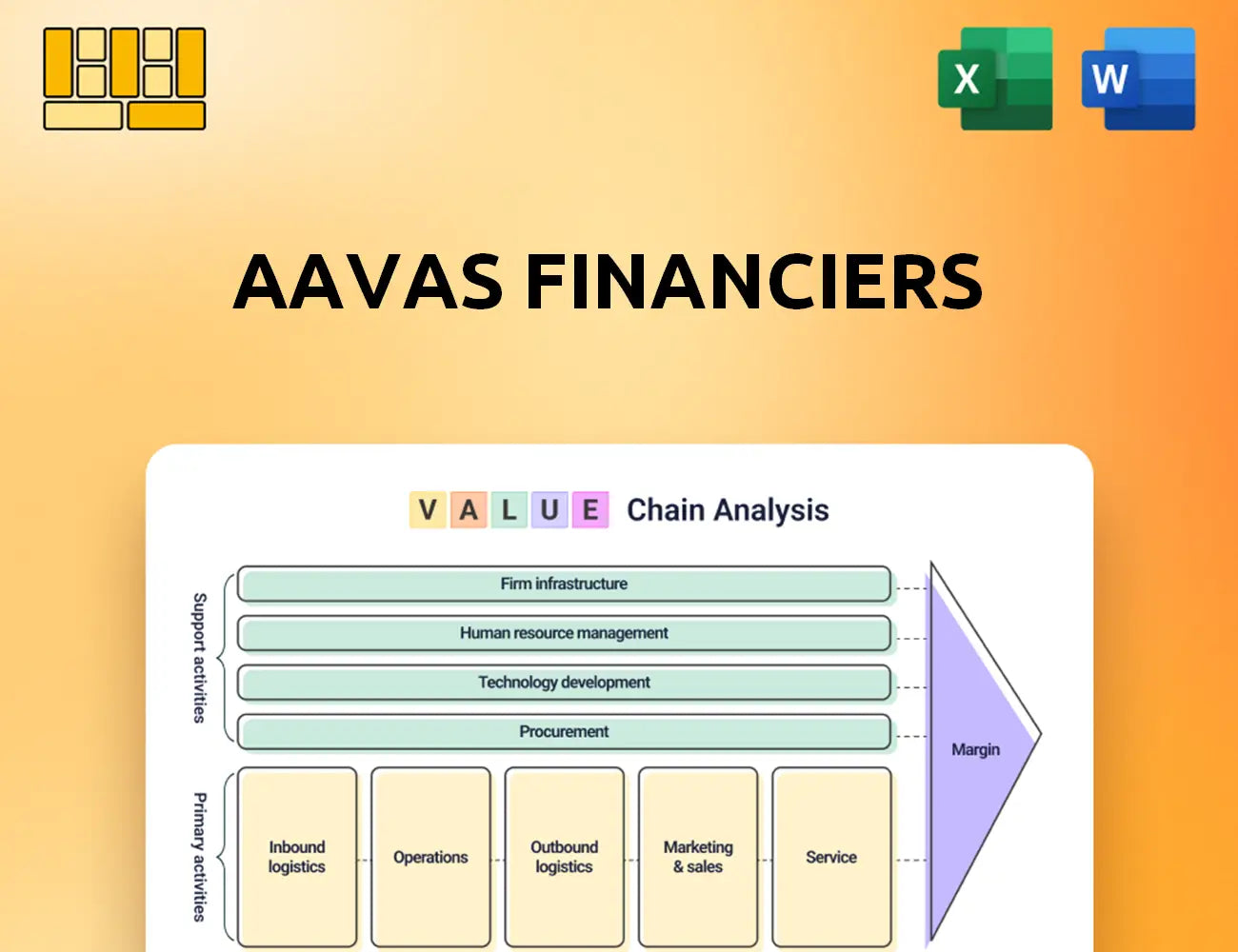 X

W

AAVAS FINANCIERS

V A L U E Chain Analysis

Support activities

Firm infrastructure

Human resource management

Technology development

Procurement

Primary activities

Inbound logistics

Operations

Outbound logistics

Marketing & sales

Service

Margin